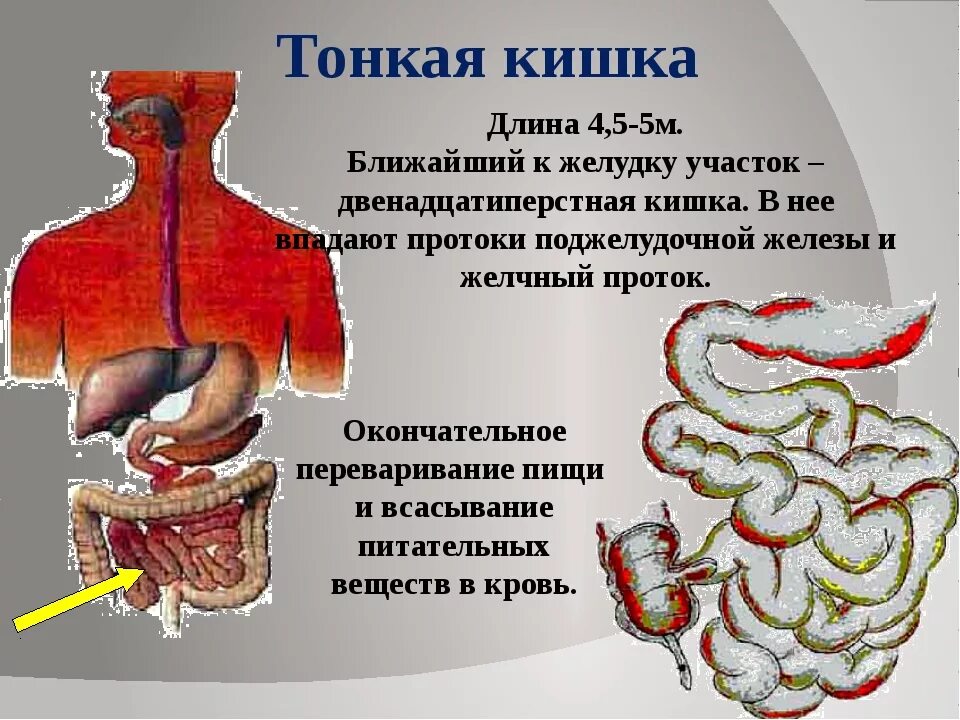 Тонкая кишка

Длина 4,5-5м.
Ближайший к желудку участок – двенадцатиперстная кишка. В нее впадают протоки поджелудочной железы и желчный проток.

Окончательное переваривание пищи и всасывание питательных веществ в кровь.